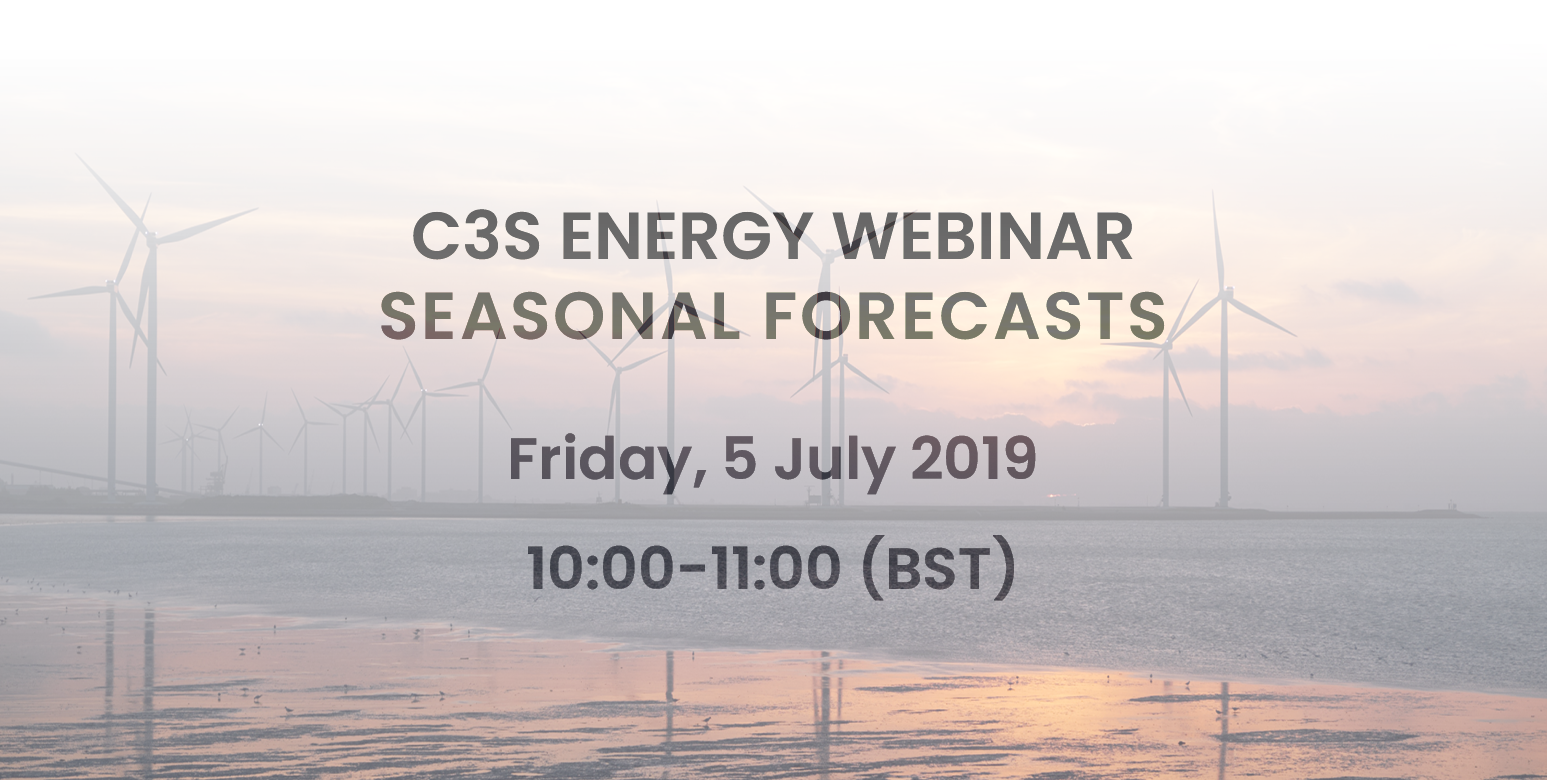 C3S ENERGY WEBINAR
SEASONAL FORECASTS

Friday, 5 July 2019

10:00-11:00 (BST)